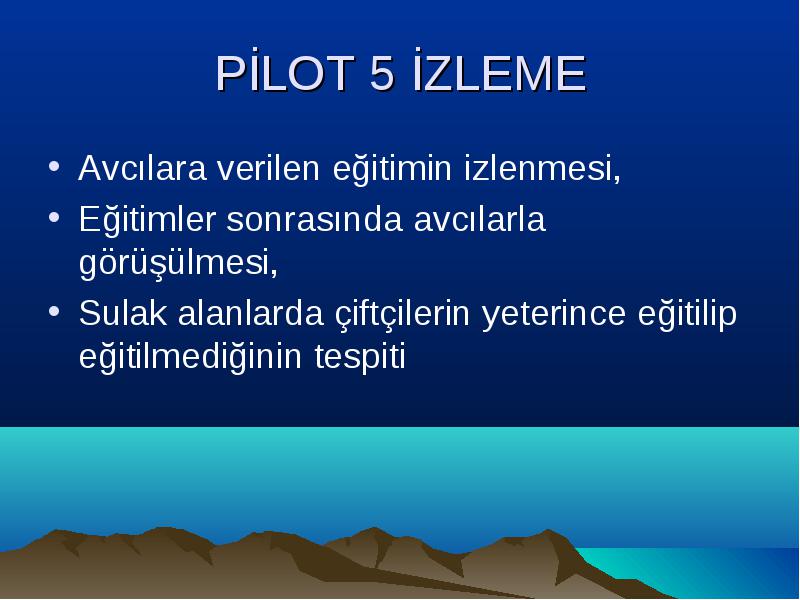 PİLOT 5 İZLEME

• Avcılara verilen eğitimin izlenmesi,
• Eğitimler sonrasında avcılarla görüşülmesi,
• Sulak alanlarda çiftçilerin yeterince eğitilip eğitilmediğinin tespiti